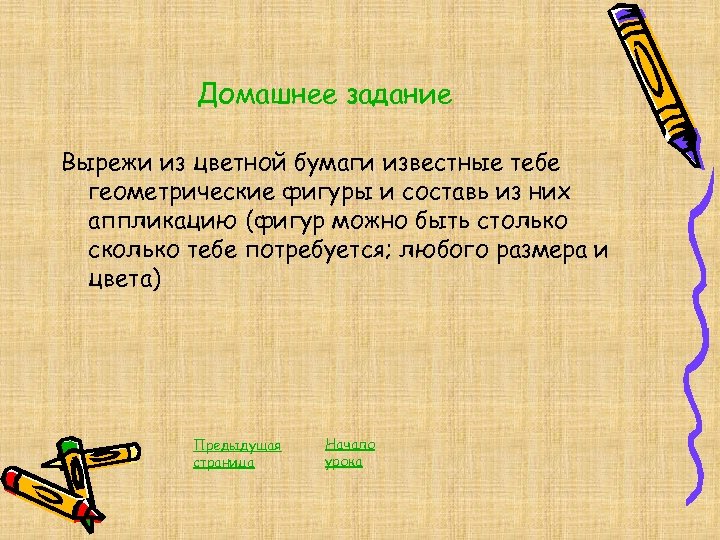 Домашнее задание

Вырежи из цветной бумаги известные тебе геометрические фигуры и составь из них аппликацию (фигур можно быть столько сколько тебе потребуется; любого размера и цвета)

Предыдущая страница

Начало урока